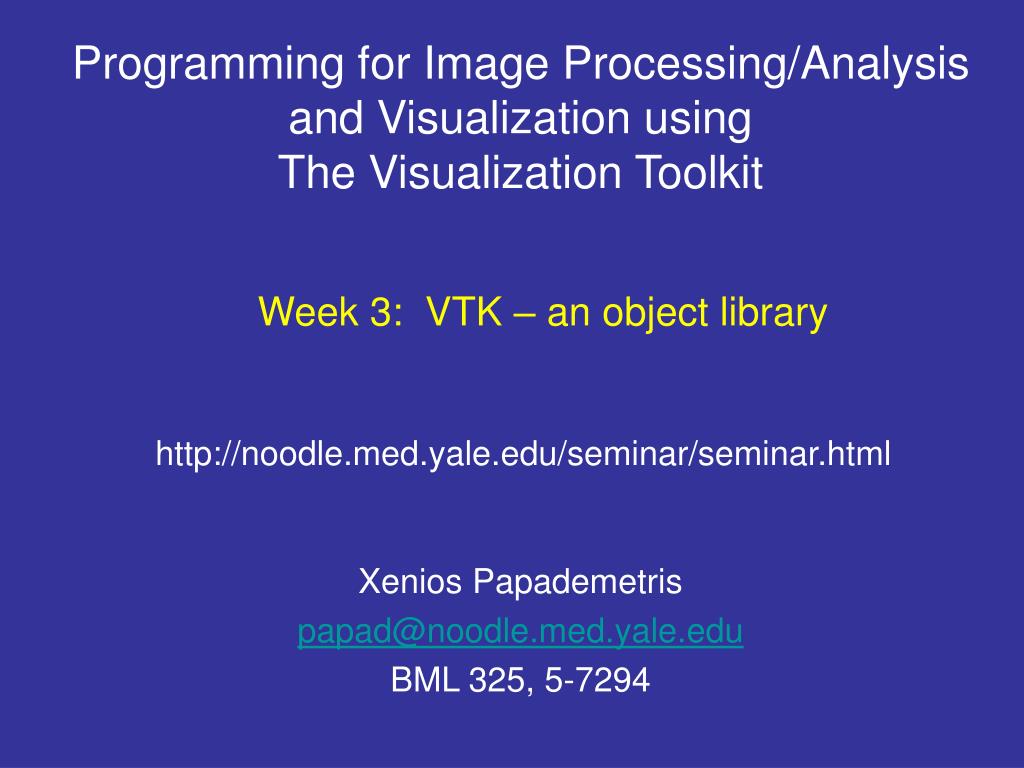 Programming for Image Processing/Analysis and Visualization using
The Visualization Toolkit

Week 3: VTK – an object library

http://noodle.med.yale.edu/seminar/seminar.html

Xenios Papademetris
papad@noodle.med.yale.edu
BML 325, 5-7294